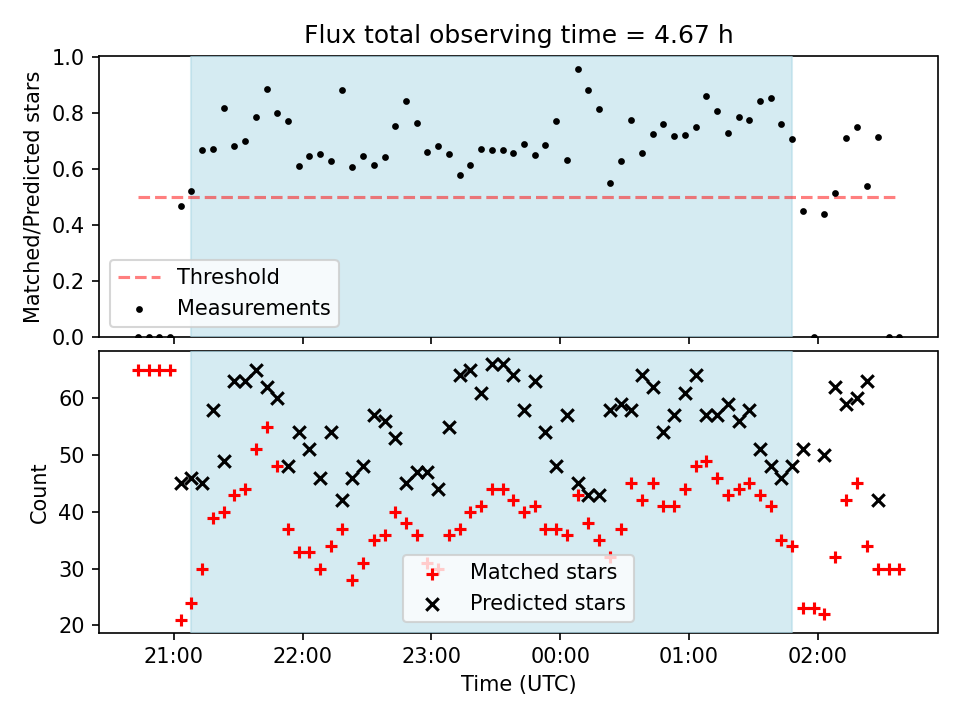 Flux total observing time = 4.67 h

Matched/Predicted stars

1.0
0.8
0.6
0.4
0.2
0.0

Threshold
Measurements

Count

60
50
40
30
20

Matched stars
Predicted stars

21:00
22:00
23:00
00:00
01:00
02:00

Time (UTC)